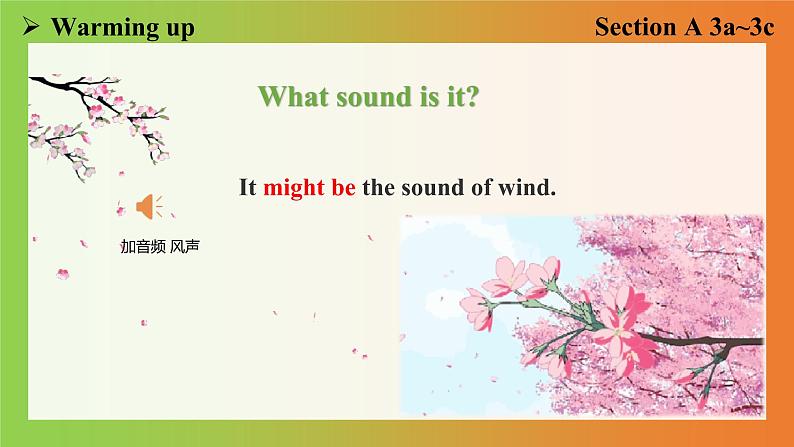 ➢ Warming up

Section A 3a~3c

What sound is it?

It might be the sound of wind.

加音频 风声